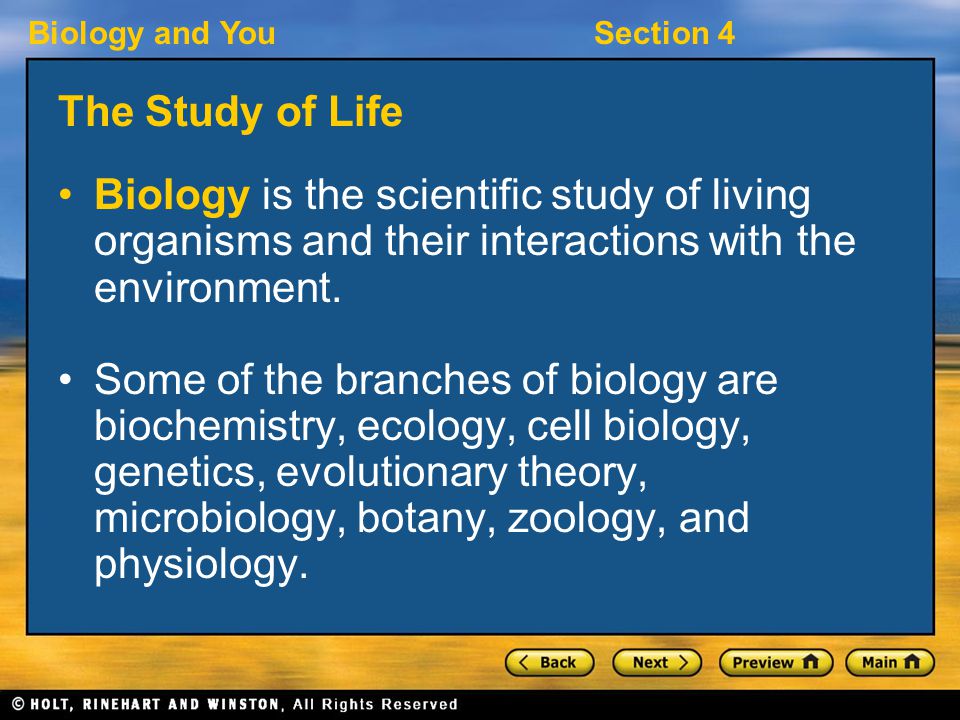 Biology and You

Section 4

The Study of Life

• Biology is the scientific study of living organisms and their interactions with the environment.

• Some of the branches of biology are biochemistry, ecology, cell biology, genetics, evolutionary theory, microbiology, botany, zoology, and physiology.

Back Next Preview Main

© HOLT, RINEHART AND WINSTON, All Rights Reserved